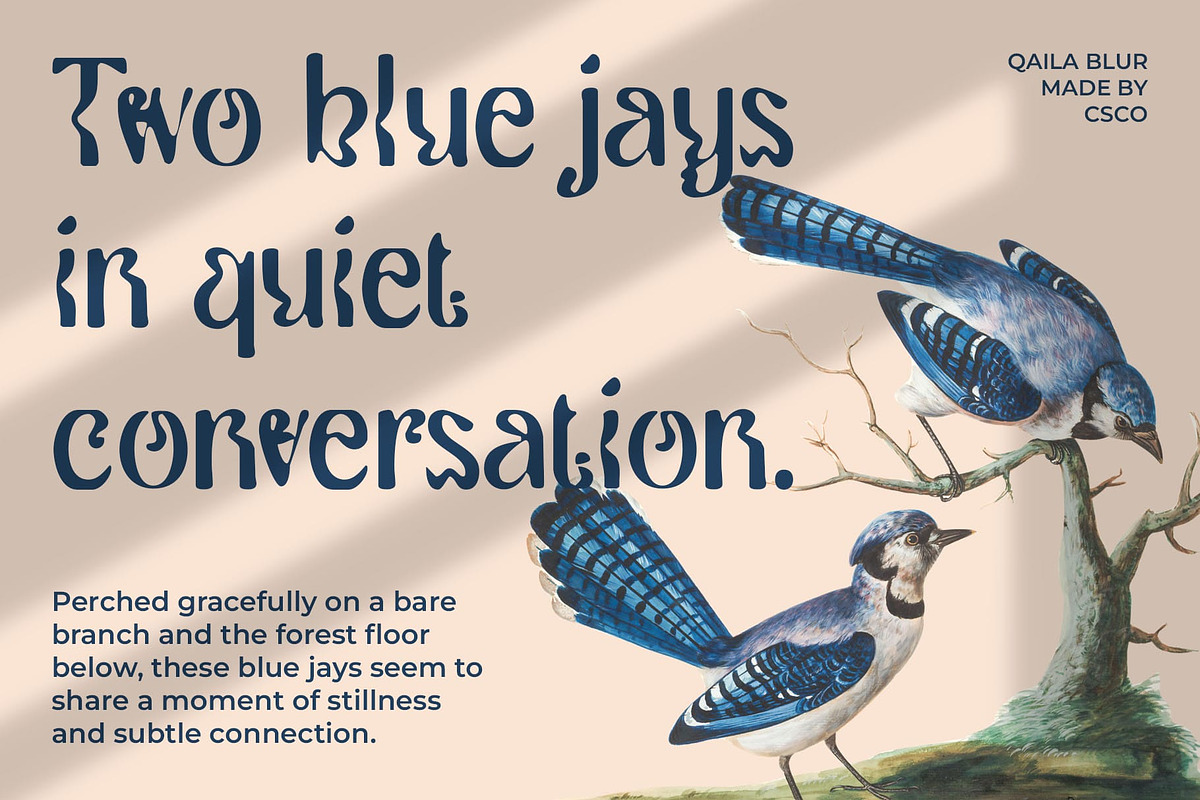 Two blue jays in quiet conversation.

QAILA BLUR
MADE BY
CSCO

Perched gracefully on a bare branch and the forest floor below, these blue jays seem to share a moment of stillness and subtle connection.